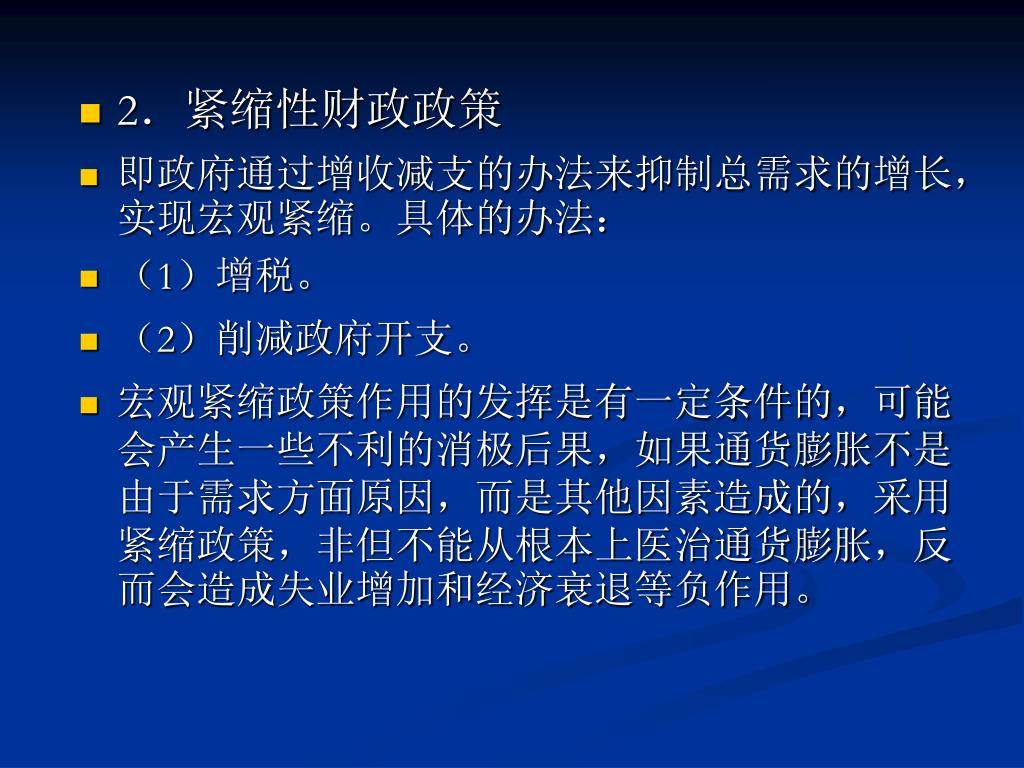 2．紧缩性财政政策

即政府通过增收减支的办法来抑制总需求的增长，实现宏观紧缩。具体的办法：

（1）增税。

（2）削减政府开支。

宏观紧缩政策作用的发挥是有一定条件的，可能会产生一些不利的消极后果，如果通货膨胀不是由于需求方面原因，而是其他因素造成的，采用紧缩政策，非但不能从根本上医治通货膨胀，反而会造成失业增加和经济衰退等负作用。